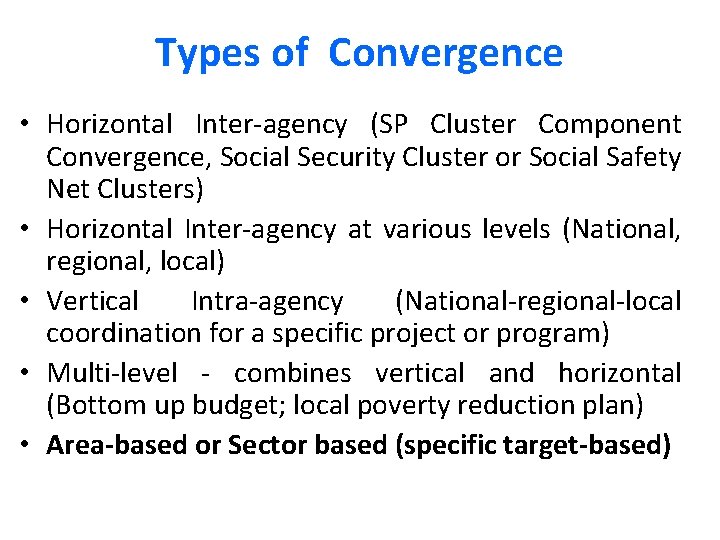 Types of Convergence

• Horizontal Inter-agency (SP Cluster Component Convergence, Social Security Cluster or Social Safety Net Clusters)
• Horizontal Inter-agency at various levels (National, regional, local)
• Vertical Intra-agency (National-regional-local coordination for a specific project or program)
• Multi-level - combines vertical and horizontal (Bottom up budget; local poverty reduction plan)
• Area-based or Sector based (specific target-based)